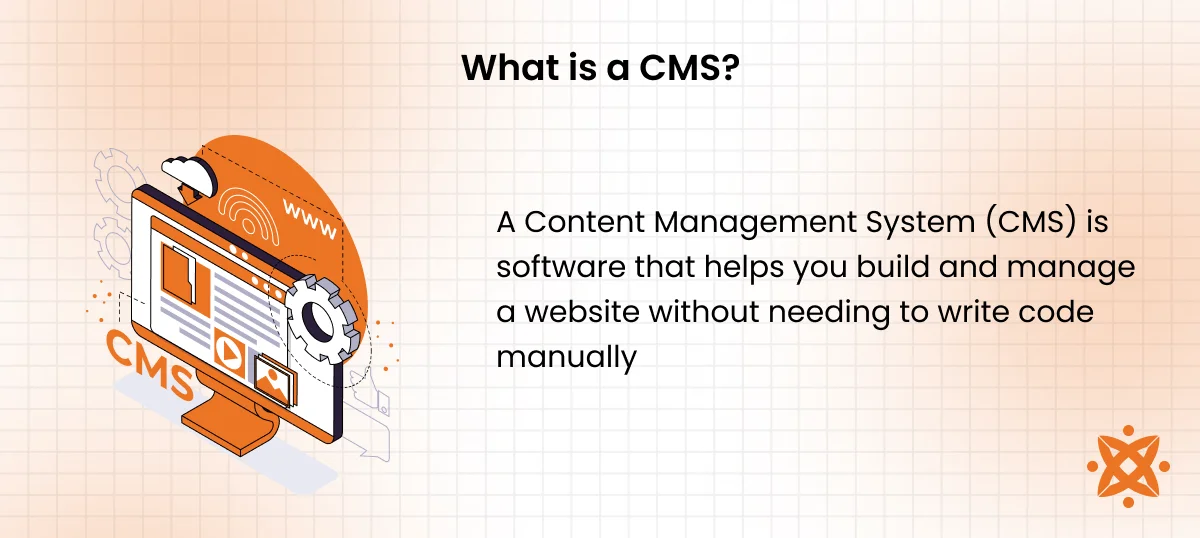 What is a CMS?

www

CMS

A Content Management System (CMS) is software that helps you build and manage a website without needing to write code manually